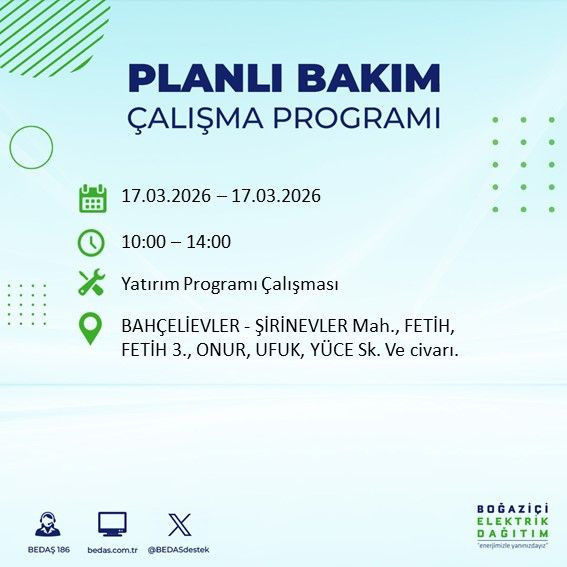 PLANLI BAKIM
ÇALIŞMA PROGRAMI

17.03.2026 – 17.03.2026

10:00 – 14:00

Yatırım Programı Çalışması

BAHÇELİEVLER - ŞİRİNEVLER Mah., FETİH, FETİH 3., ONUR, UFUK, YÜCE Sk. Ve civarı.

BEDAŞ 186
bedas.com.tr
@BEDASdestek

BOĞAZİÇİ
ELEKTRİK
DAĞITIM
"enerjimizle yanınızdayız"